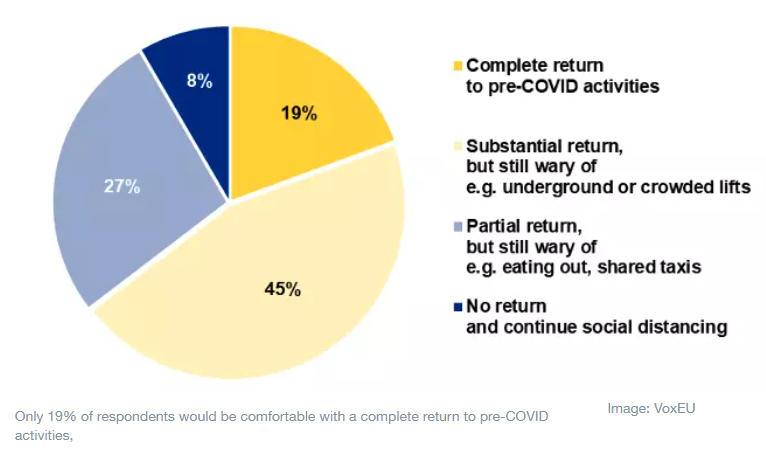 8%

19%

27%

45%

Complete return to pre-COVID activities

Substantial return, but still wary of e.g. underground or crowded lifts

Partial return, but still wary of e.g. eating out, shared taxis

No return and continue social distancing

Only 19% of respondents would be comfortable with a complete return to pre-COVID activities,

Image: VoxEU